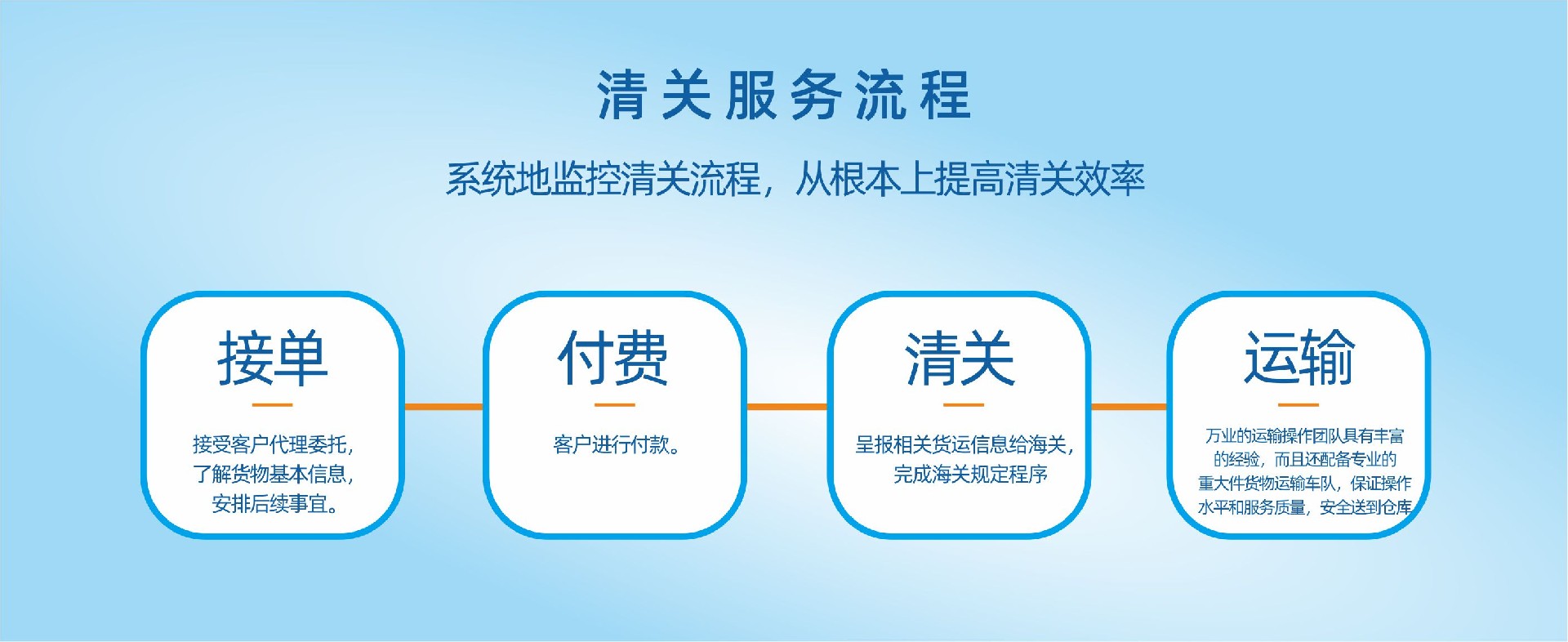 清关服务流程

系统地监控清关流程，从根本上提高清关效率

接单

接受客户代理委托，了解货物基本信息，安排后续事宜。

付费

客户进行付款。

清关

呈报相关货运信息给海关，完成海关规定程序

运输

万业的运输操作团队具有丰富的经验，而且还配备专业的重大件货物运输车队，保证操作水平和服务质量，安全送到仓库